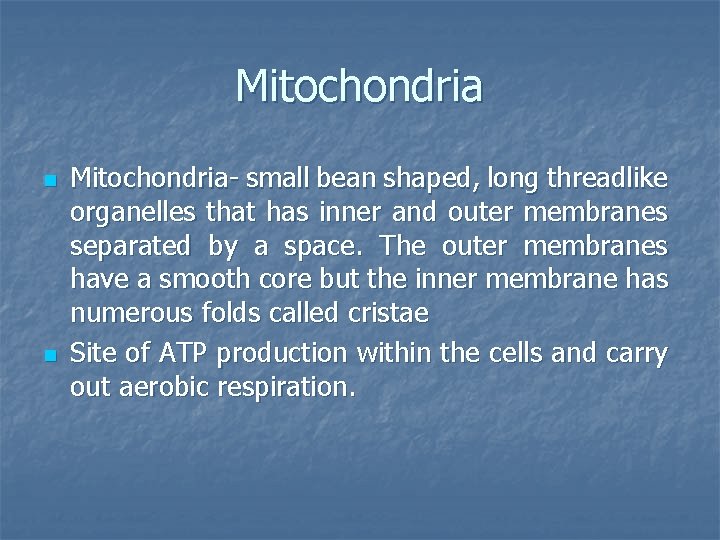 Mitochondria

- Mitochondria- small bean shaped, long threadlike organelles that has inner and outer membranes separated by a space. The outer membranes have a smooth core but the inner membrane has numerous folds called cristae
- Site of ATP production within the cells and carry out aerobic respiration.